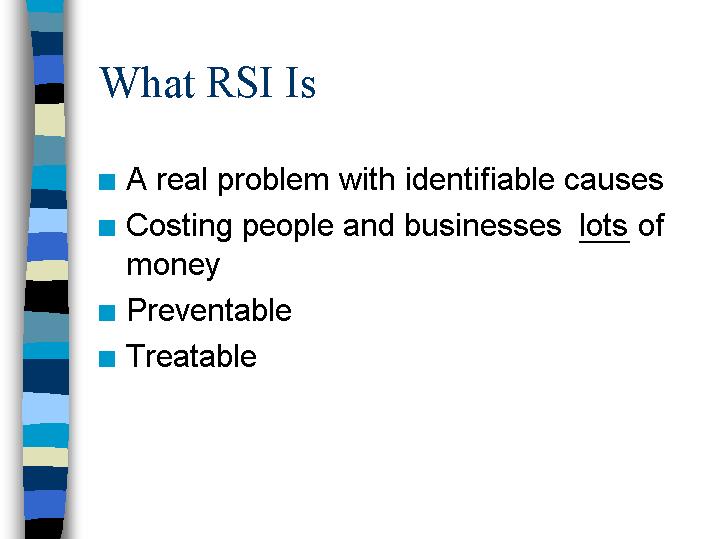 What RSI Is

- A real problem with identifiable causes
- Costing people and businesses lots of money
- Preventable
- Treatable